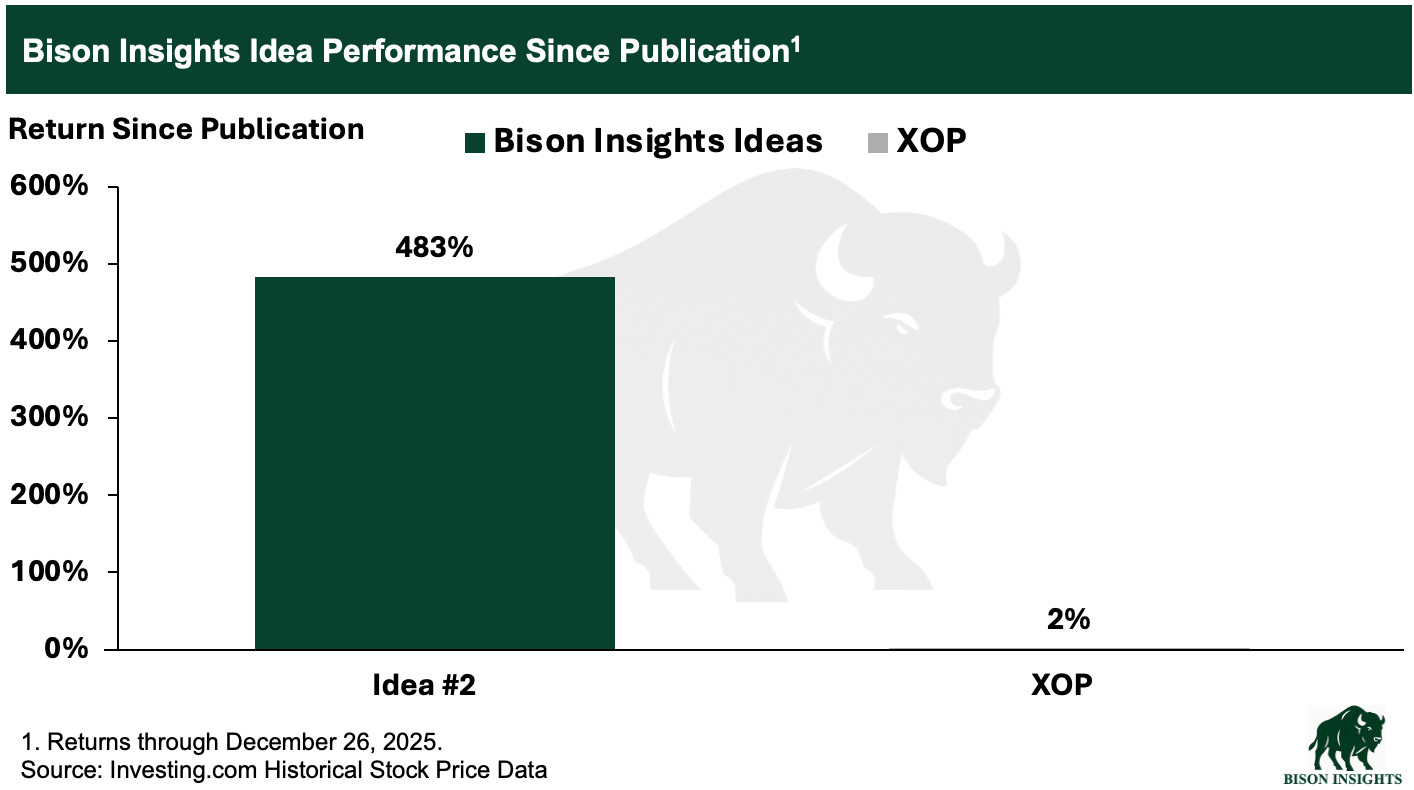 Bison Insights Idea Performance Since Publication$^1$

Return Since Publication

Bison Insights Ideas XOP

600%
500%
400%
300%
200%
100%
0%

483%

2%

Idea #2

XOP

1. Returns through December 26, 2025.
Source: Investing.com Historical Stock Price Data

BISON INSIGHTS